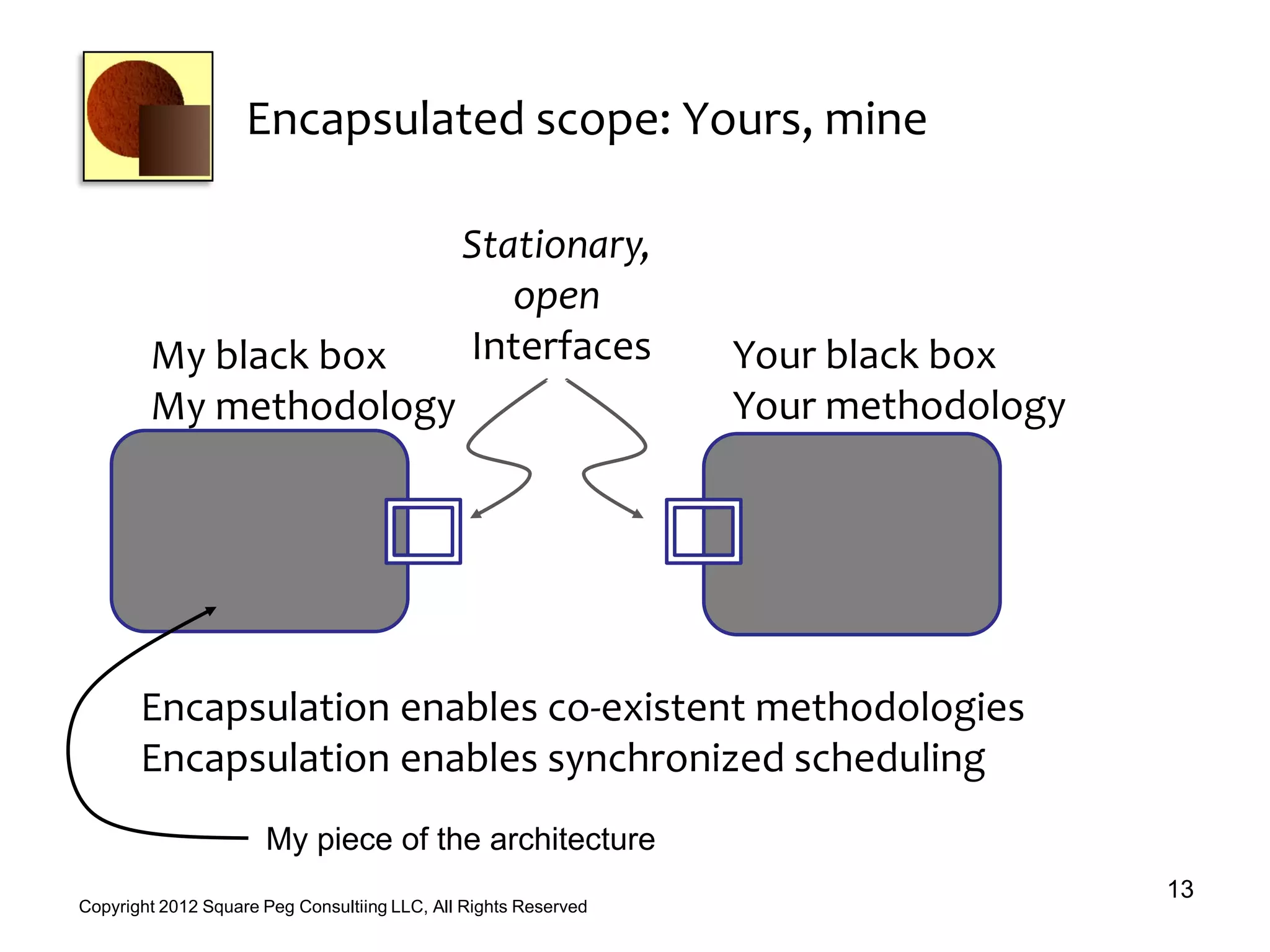 Encapsulated scope: Yours, mine

Stationary, open Interfaces

My black box
My methodology

Your black box
Your methodology

Encapsulation enables co-existent methodologies
Encapsulation enables synchronized scheduling

My piece of the architecture

13

Copyright 2012 Square Peg Consultiing LLC, All Rights Reserved